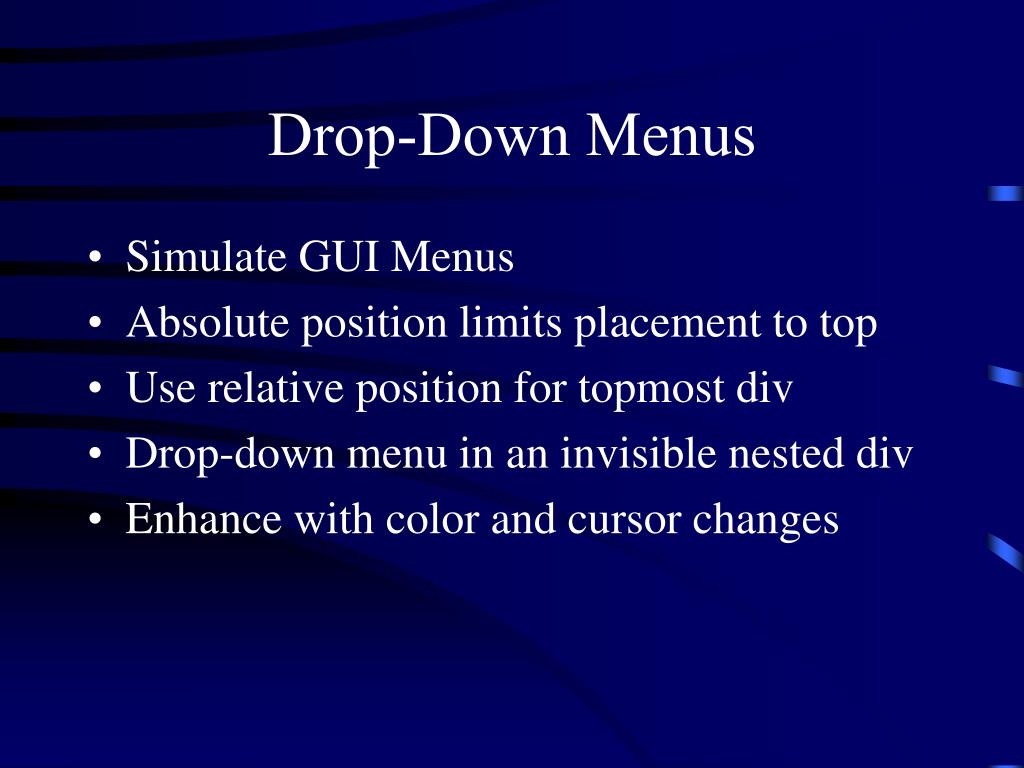 Drop-Down Menus

• Simulate GUI Menus
• Absolute position limits placement to top
• Use relative position for topmost div
• Drop-down menu in an invisible nested div
• Enhance with color and cursor changes